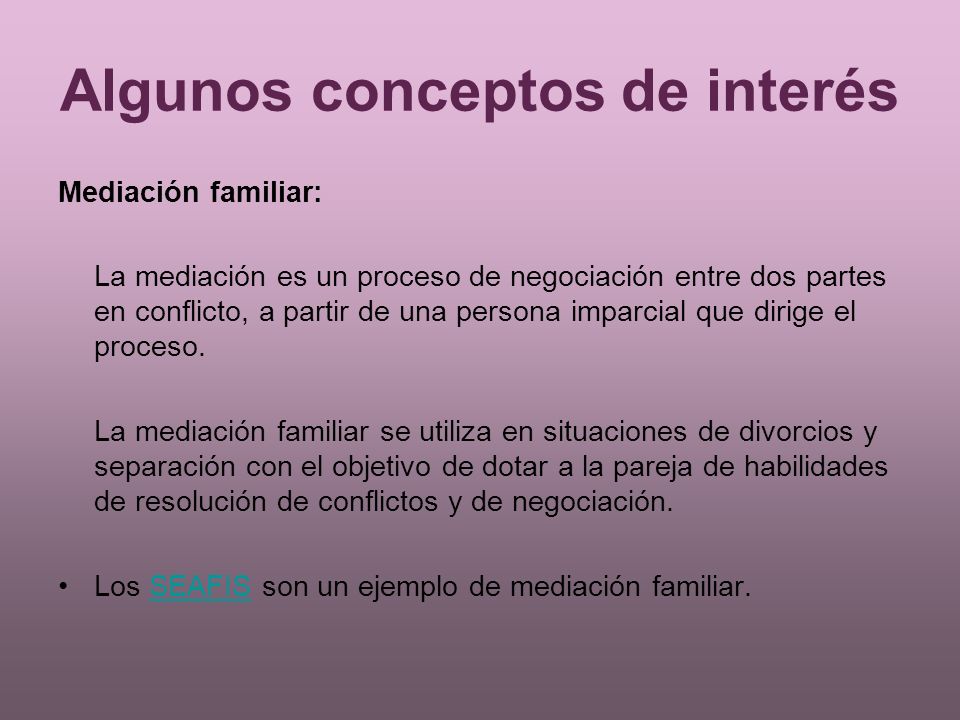 Algunos conceptos de interés

Mediación familiar:

La mediación es un proceso de negociación entre dos partes en conflicto, a partir de una persona imparcial que dirige el proceso.

La mediación familiar se utiliza en situaciones de divorcios y separación con el objetivo de dotar a la pareja de habilidades de resolución de conflictos y de negociación.

• Los SEAFIS son un ejemplo de mediación familiar.